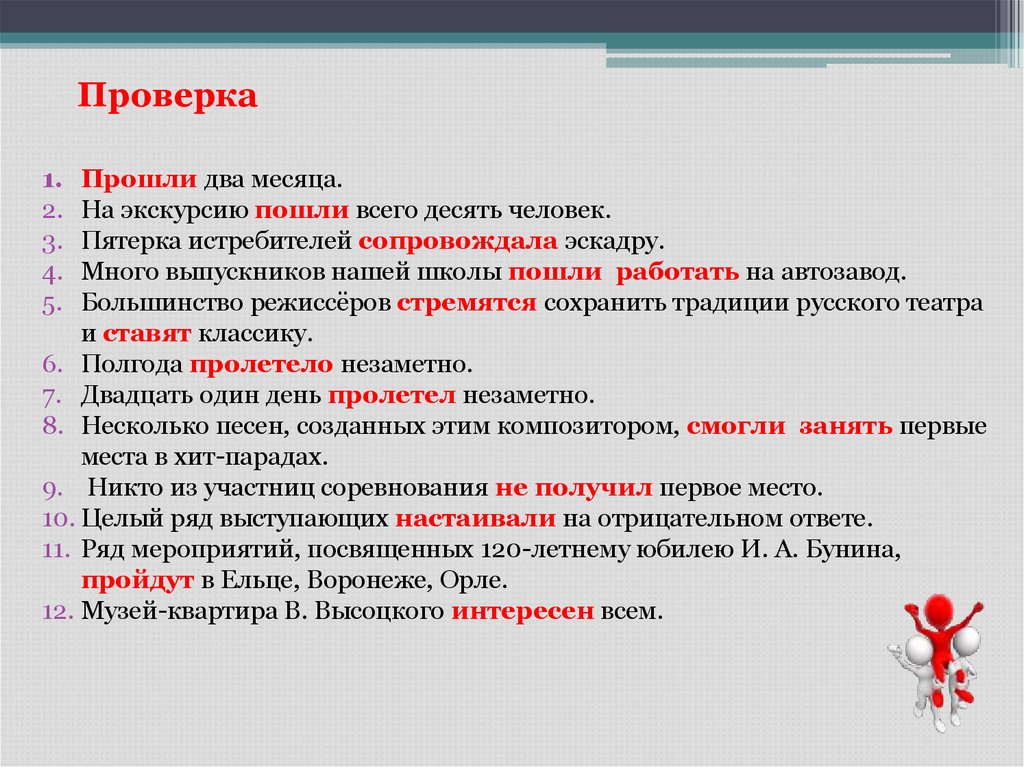 Проверка

1. Прошли два месяца.
2. На экскурсию пошли всего десять человек.
3. Пятерка истребителей сопровождала эскадру.
4. Много выпускников нашей школы пошли работать на автозавод.
5. Большинство режиссёров стремятся сохранить традиции русского театра и ставят классику.
6. Полгода пролетело незаметно.
7. Двадцать один день пролетел незаметно.
8. Несколько песен, созданных этим композитором, смогли занять первые места в хит-парадах.
9. Никто из участниц соревнования не получил первое место.
10. Целый ряд выступающих настаивали на отрицательном ответе.
11. Ряд мероприятий, посвященных 120-летнему юбилею И. А. Бунина, пройдут в Ельце, Воронеже, Орле.
12. Музей-квартира В. Высоцкого интересен всем.